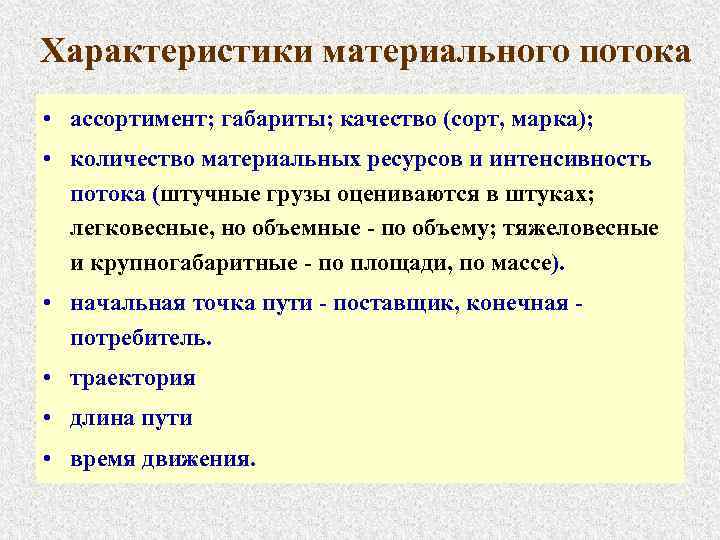 Характеристики материального потока

• ассортимент; габариты; качество (сорт, марка);
• количество материальных ресурсов и интенсивность потока (штучные грузы оцениваются в штуках; легковесные, но объемные - по объему; тяжеловесные и крупногабаритные - по площади, по массе).
• начальная точка пути - поставщик, конечная - потребитель.
• траектория
• длина пути
• время движения.